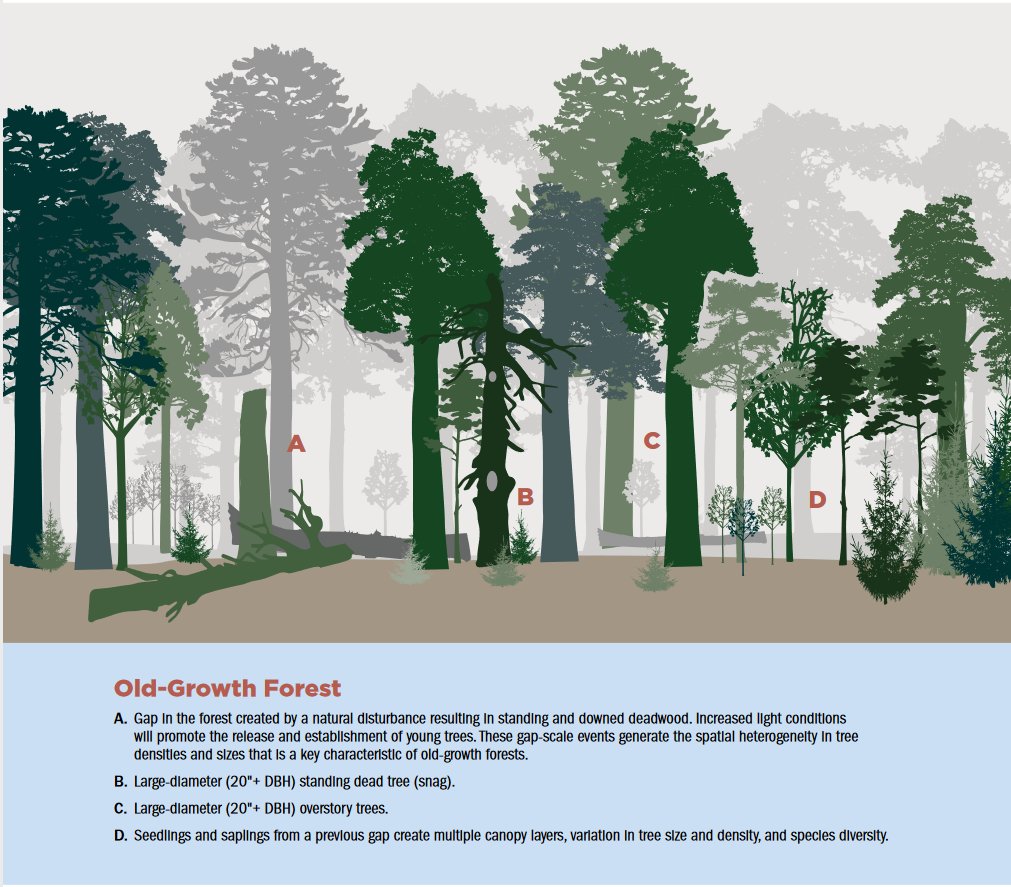 A

B

C

D

Old-Growth Forest

A. Gap in the forest created by a natural disturbance resulting in standing and downed deadwood. Increased light conditions will promote the release and establishment of young trees. These gap-scale events generate the spatial heterogeneity in tree densities and sizes that is a key characteristic of old-growth forests.

B. Large-diameter (20"+ DBH) standing dead tree (snag).

C. Large-diameter (20"+ DBH) overstory trees.

D. Seedlings and saplings from a previous gap create multiple canopy layers, variation in tree size and density, and species diversity.